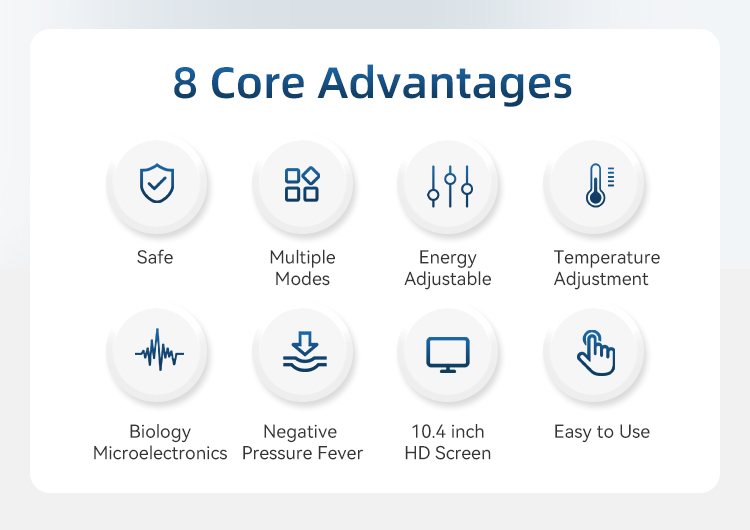 8 Core Advantages

Safe

Multiple Modes

Energy Adjustable

Temperature Adjustment

Biology Microelectronics

Negative Pressure Fever

10.4 inch HD Screen

Easy to Use